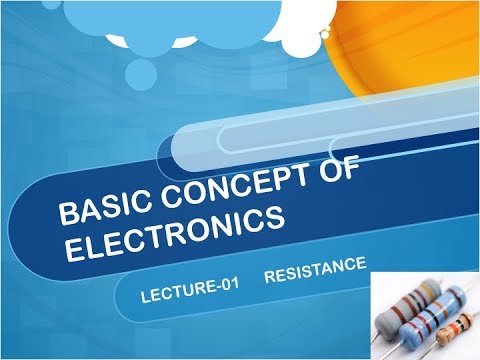 BASIC CONCEPT OF ELECTRONICS

LECTURE-01 RESISTANCE